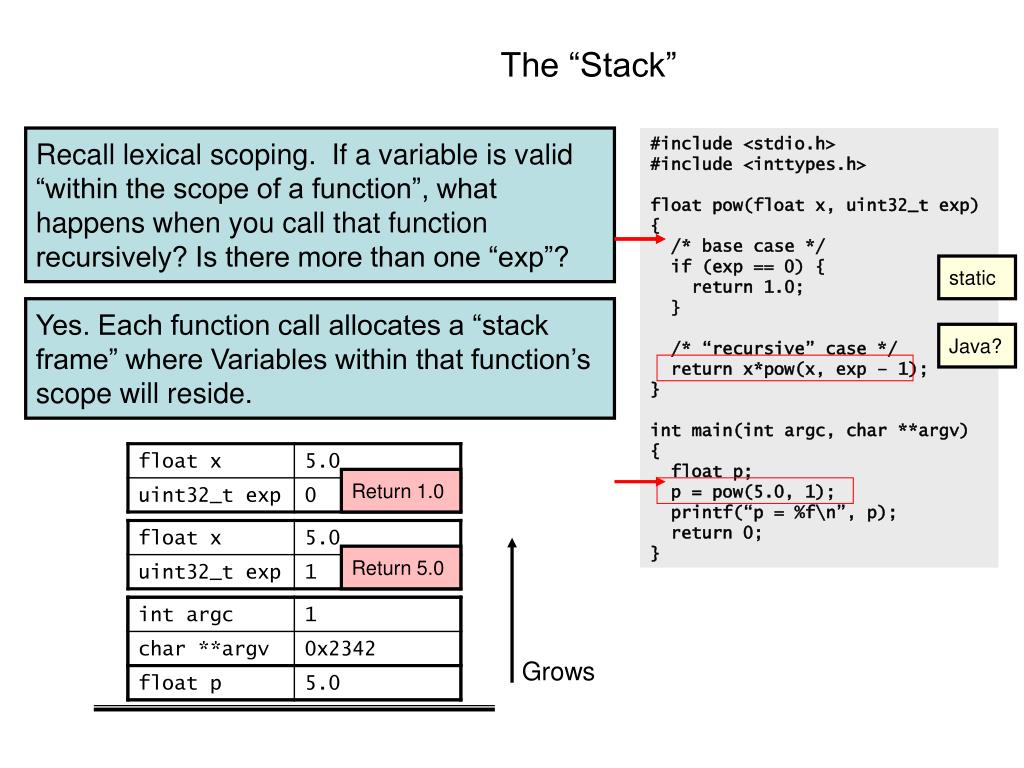 The “Stack”

Recall lexical scoping. If a variable is valid “within the scope of a function”, what happens when you call that function recursively? Is there more than one “exp”?

Yes. Each function call allocates a “stack frame” where Variables within that function’s scope will reside.

| float x | 5.0 |
|---|---|
| uint32_t exp | 0 |

Return 1.0

| float x | 5.0 |
|---|---|
| uint32_t exp | 1 |

Return 5.0

| int argc | 1 |
|---|---|
| char **argv | 0x2342 |
| float p | 5.0 |

Grows

#include <stdio.h>
#include <inttypes.h>

float pow(float x, uint32_t exp)
{
  /* base case */
  if (exp == 0) {
    return 1.0;
  }

  /* “recursive” case */
  return x*pow(x, exp – 1);
}

int main(int argc, char **argv)
{
  float p;
  p = pow(5.0, 1);
  printf(“p = %f\n”, p);
  return 0;
}

static

Java?